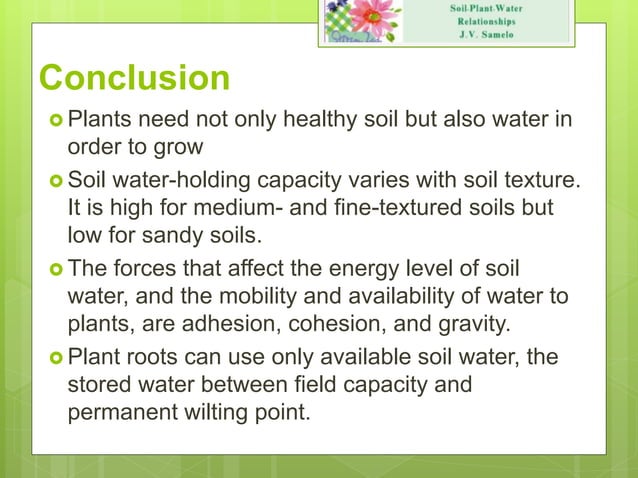 Soil-Plant-Water
Relationships
J.V. Samelo

Conclusion

Plants need not only healthy soil but also water in order to grow

Soil water-holding capacity varies with soil texture. It is high for medium- and fine-textured soils but low for sandy soils.

The forces that affect the energy level of soil water, and the mobility and availability of water to plants, are adhesion, cohesion, and gravity.

Plant roots can use only available soil water, the stored water between field capacity and permanent wilting point.